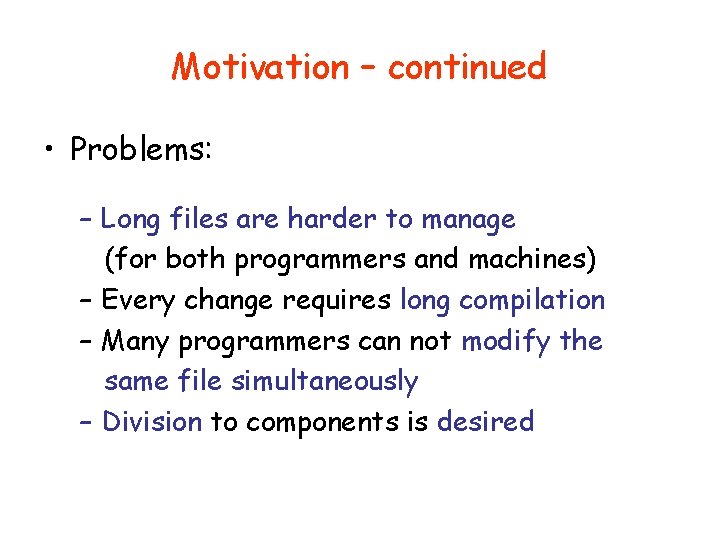 Motivation – continued

• Problems:

– Long files are harder to manage (for both programmers and machines)
– Every change requires long compilation
– Many programmers can not modify the same file simultaneously
– Division to components is desired